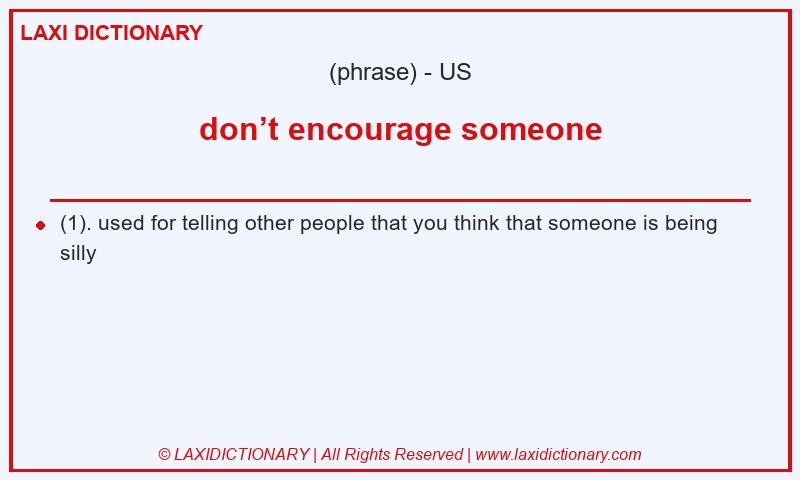 LAXI DICTIONARY

(phrase) - US

don’t encourage someone

(1). used for telling other people that you think that someone is being silly

© LAXIDICTIONARY | All Rights Reserved | www.laxidictionary.com